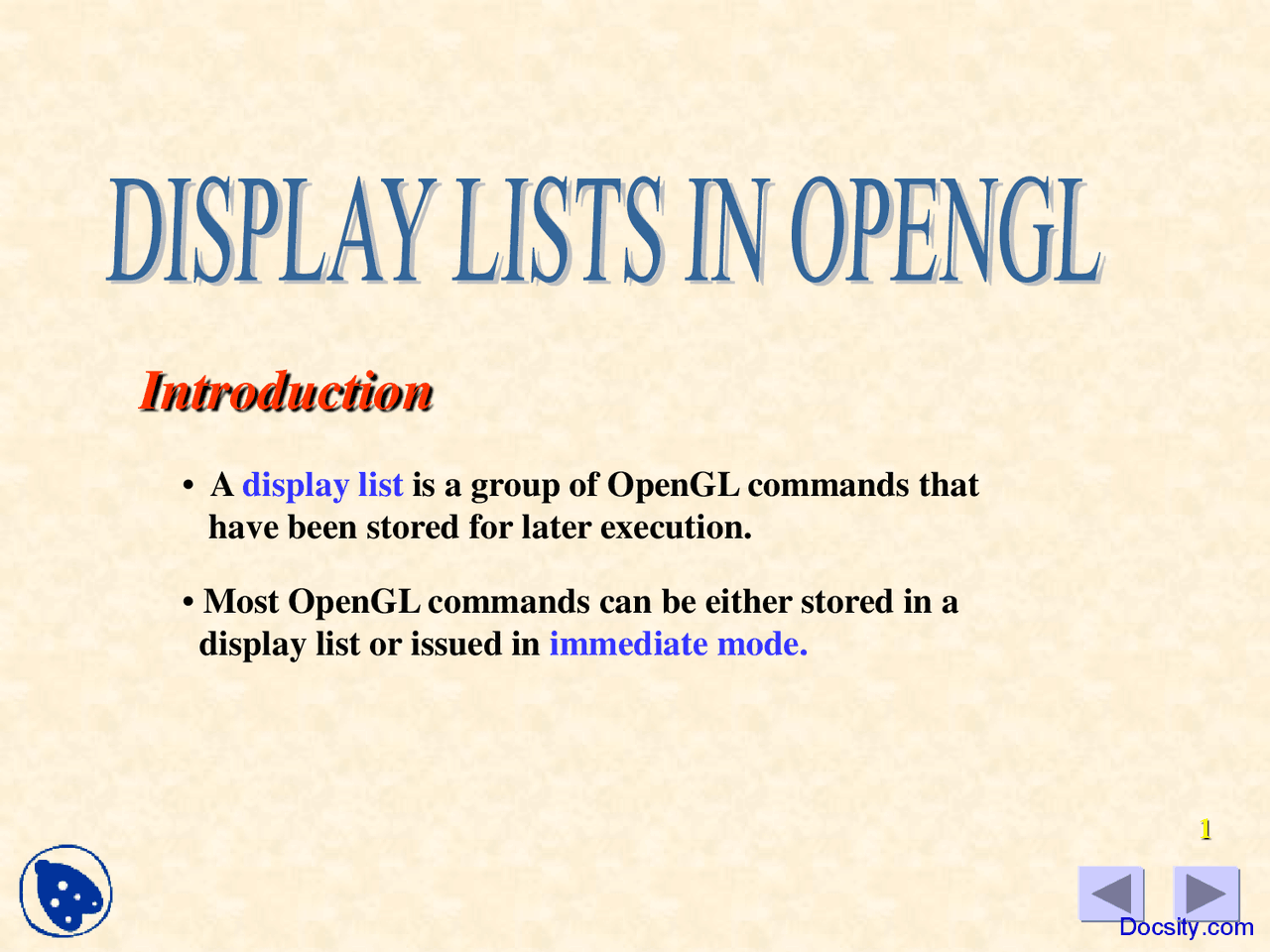 DISPLAY LISTS IN OPENGL

Introduction

• A display list is a group of OpenGL commands that have been stored for later execution.

• Most OpenGL commands can be either stored in a display list or issued in immediate mode.

1

Docsity.com